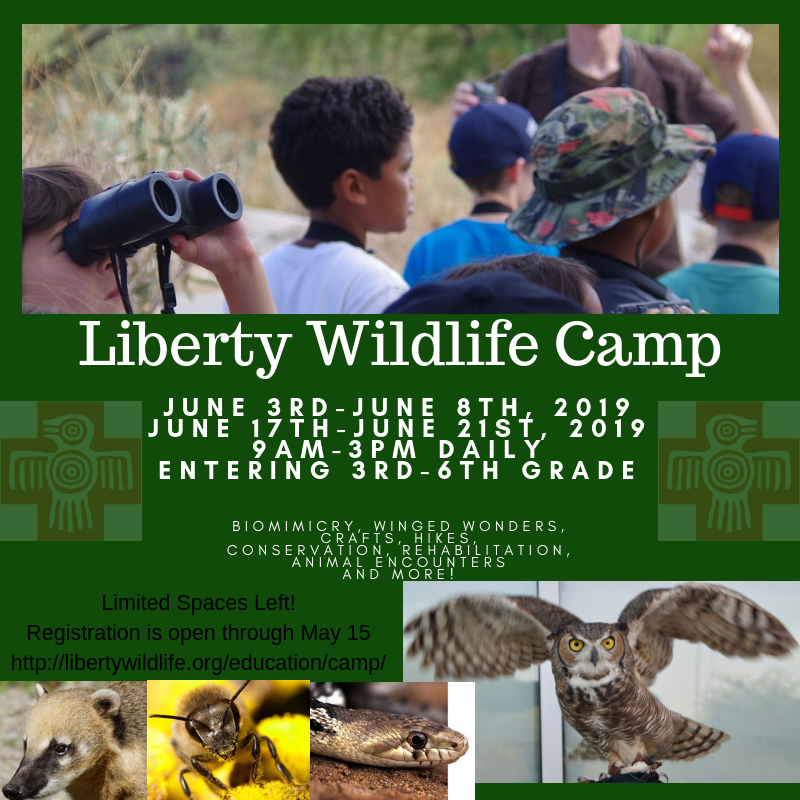 Liberty Wildlife Camp

JUNE 3RD-JUNE 8TH, 2019
JUNE 17TH-JUNE 21ST, 2019
9AM-3PM DAILY
ENTERING 3RD-6TH GRADE

BIOMIMICRY, WINGED WONDERS, CRAFTS, HIKES, CONSERVATION, REHABILITATION, ANIMAL ENCOUNTERS AND MORE!

Limited Spaces Left!
Registration is open through May 15
http://libertywildlife.org/education/camp/